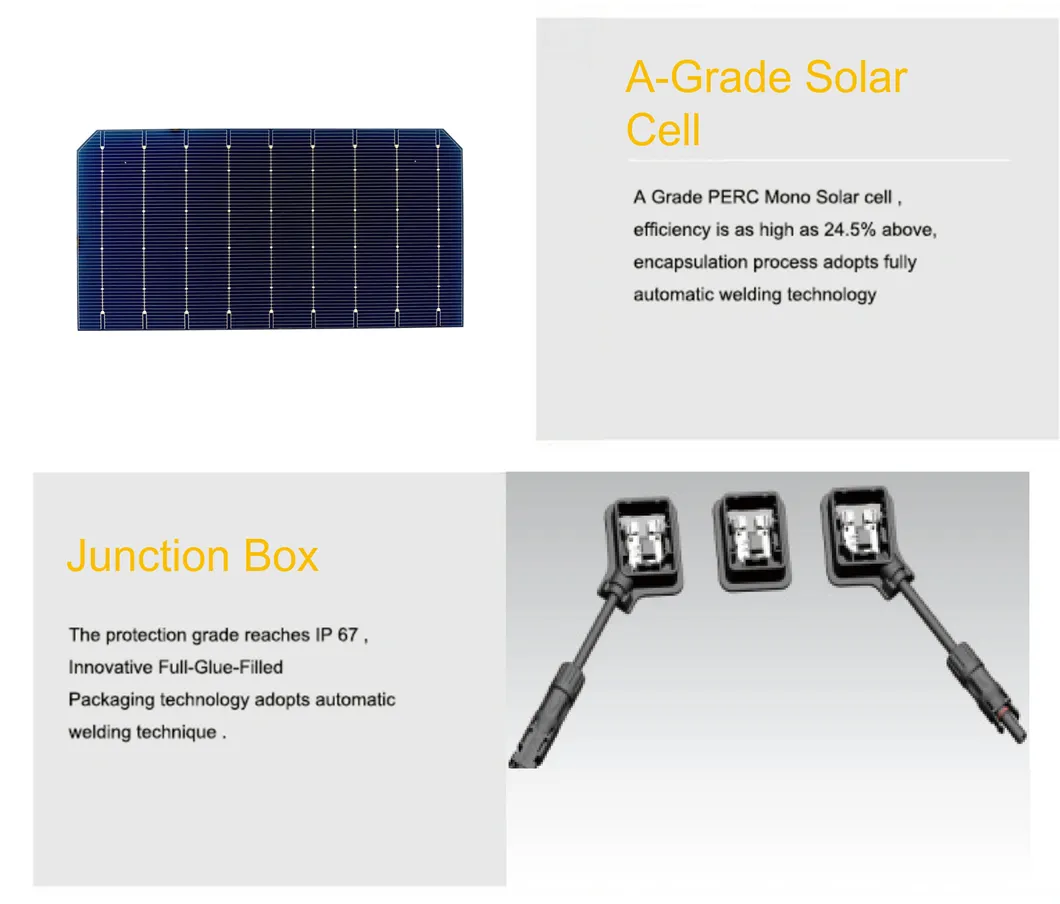 A-Grade Solar Cell

A Grade PERC Mono Solar cell , efficiency is as high as 24.5% above, encapsulation process adopts fully automatic welding technology

Junction Box

The protection grade reaches IP 67 , Innovative Full-Glue-Filled Packaging technology adopts automatic welding technique .